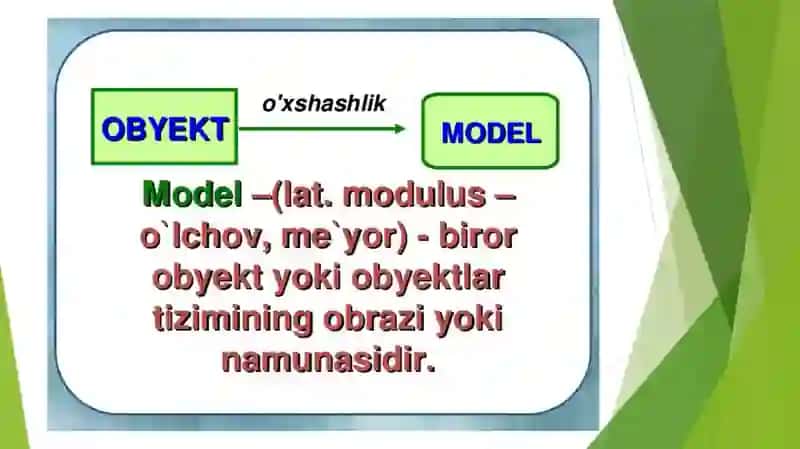 OBYEKT

o'xshashlik

MODEL

Model –(lat. modulus – o`lchov, me`yor) - biror obyekt yoki obyektlar tizimining obrazi yoki namunasidir.